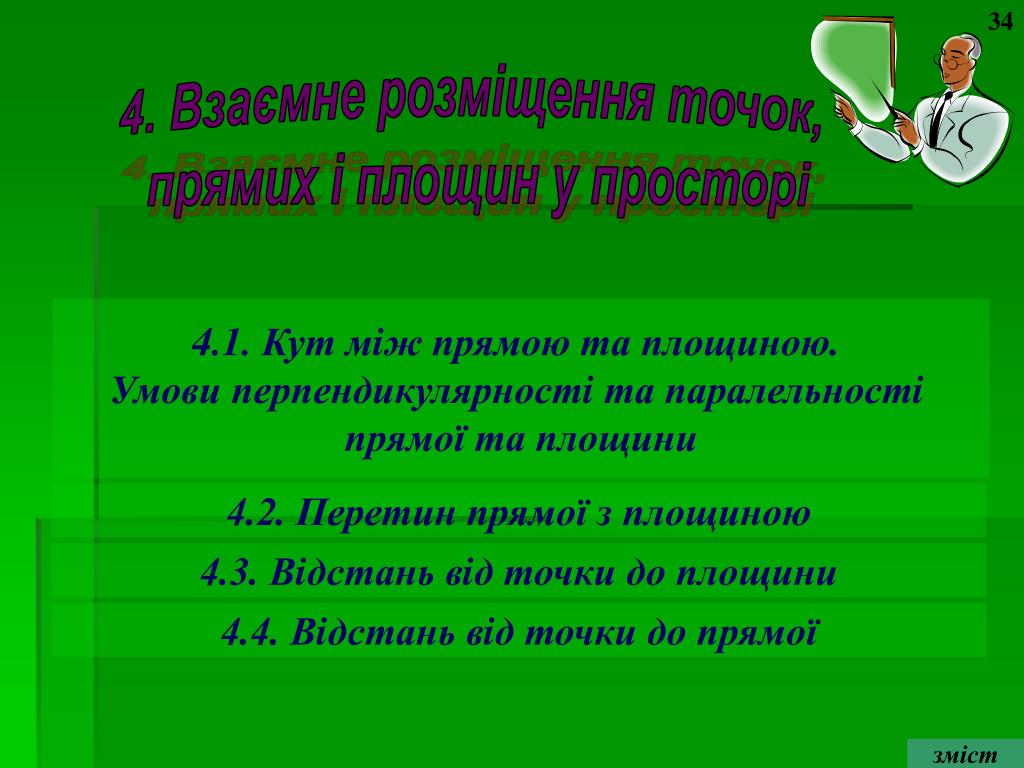 34

4. Взаємне розміщення точок, прямих і площин у просторі

4.1. Кут між прямою та площиною. Умови перпендикулярності та паралельності прямої та площини

4.2. Перетин прямої з площиною

4.3. Відстань від точки до площини

4.4. Відстань від точки до прямої

зміст